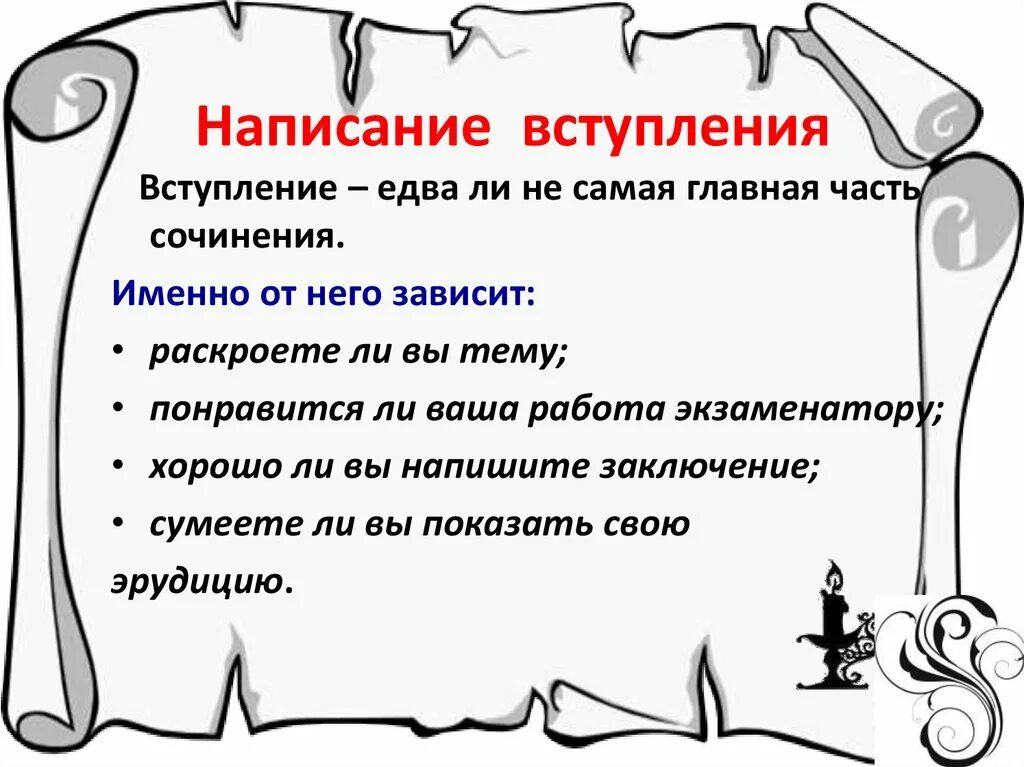 Написание вступления

Вступление – едва ли не самая главная часть сочинения.

Именно от него зависит:

• раскроете ли вы тему;
• понравится ли ваша работа экзаменатору;
• хорошо ли вы напишите заключение;
• сумеете ли вы показать свою эрудицию.